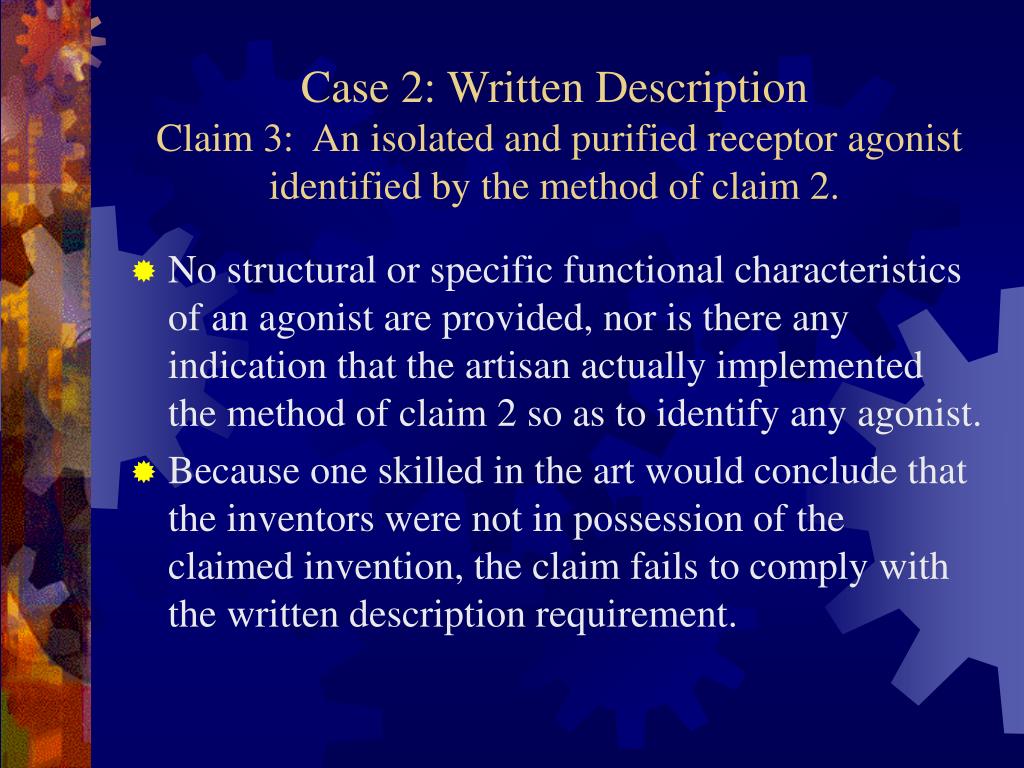 Case 2: Written Description
Claim 3: An isolated and purified receptor agonist identified by the method of claim 2.

No structural or specific functional characteristics of an agonist are provided, nor is there any indication that the artisan actually implemented the method of claim 2 so as to identify any agonist.

Because one skilled in the art would conclude that the inventors were not in possession of the claimed invention, the claim fails to comply with the written description requirement.